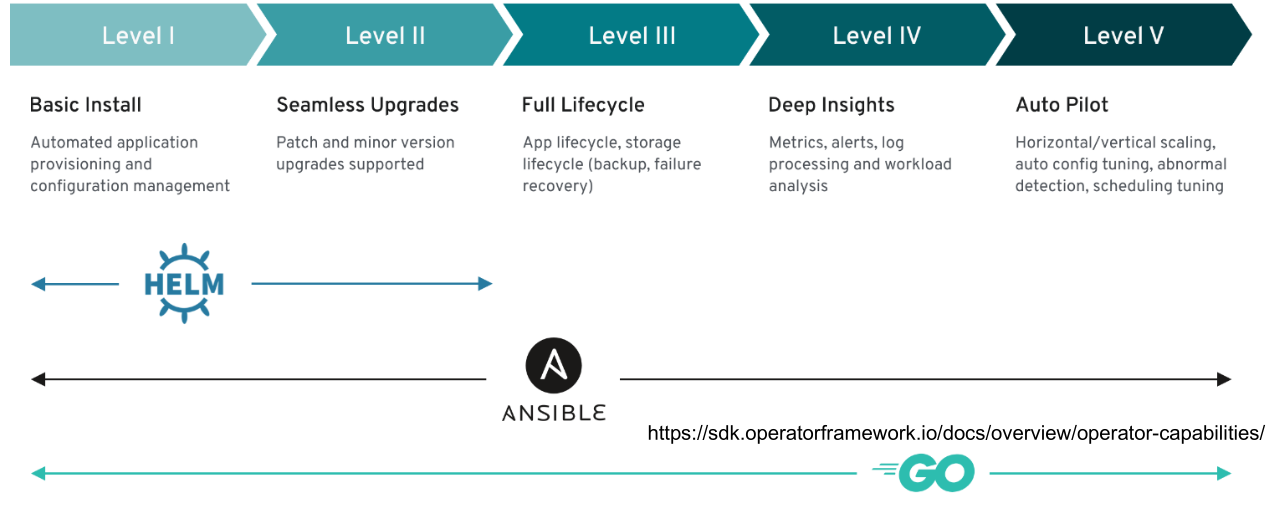 Level I
Level II
Level III
Level IV
Level V

Basic Install
Automated application provisioning and configuration management

Seamless Upgrades
Patch and minor version upgrades supported

Full Lifecycle
App lifecycle, storage lifecycle (backup, failure recovery)

Deep Insights
Metrics, alerts, log processing and workload analysis

Auto Pilot
Horizontal/vertical scaling, auto config tuning, abnormal detection, scheduling tuning

HELM

ANSIBLE

https://sdk.operatorframework.io/docs/overview/operator-capabilities/

GO